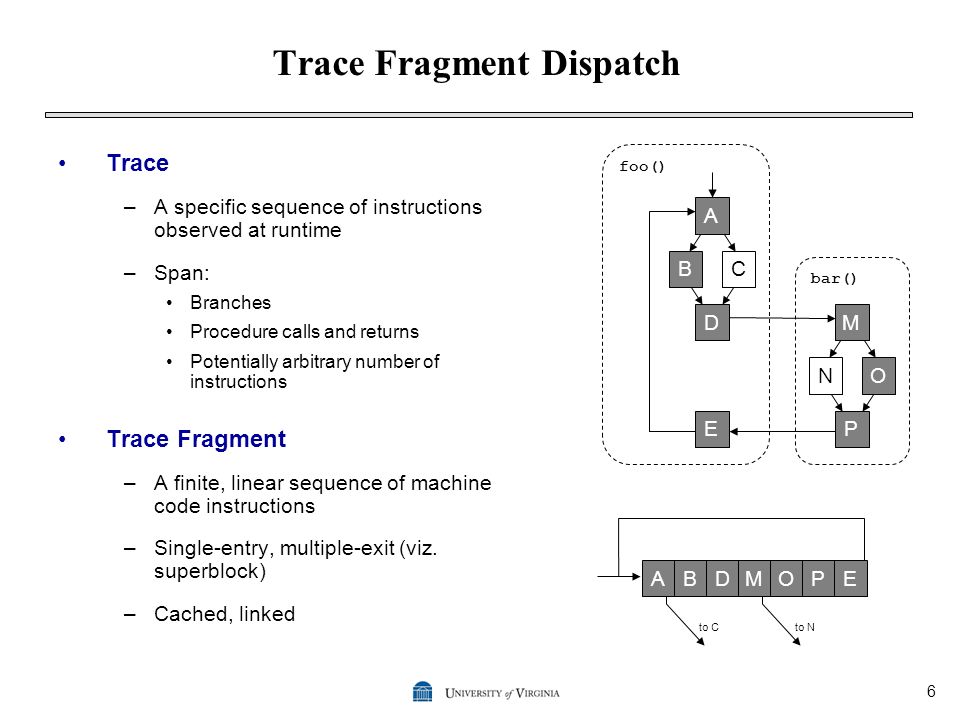 Trace Fragment Dispatch

• Trace
– A specific sequence of instructions observed at runtime
– Span:
• Branches
• Procedure calls and returns
• Potentially arbitrary number of instructions

• Trace Fragment
– A finite, linear sequence of machine code instructions
– Single-entry, multiple-exit (viz. superblock)
– Cached, linked

foo()
A
B
C
D
E
bar()
M
N
O
P

A B D M O P E
to C
to N

UNIVERSITY of VIRGINIA
6